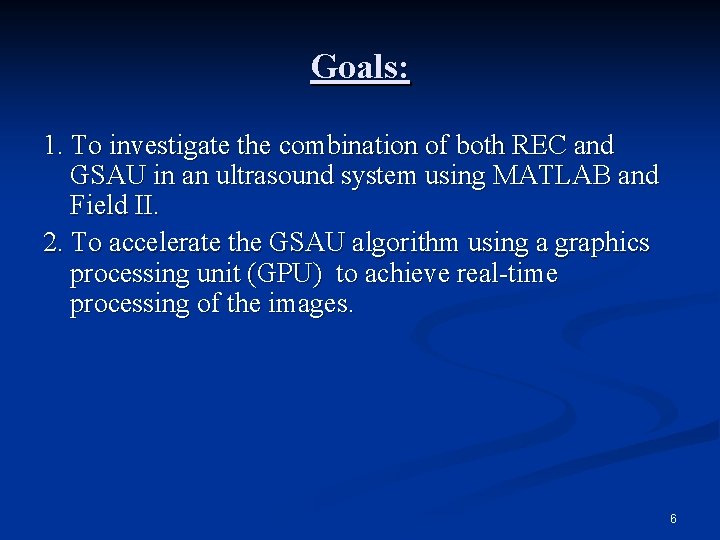 Goals:

1. To investigate the combination of both REC and GSAU in an ultrasound system using MATLAB and Field II.

2. To accelerate the GSAU algorithm using a graphics processing unit (GPU) to achieve real-time processing of the images.

6